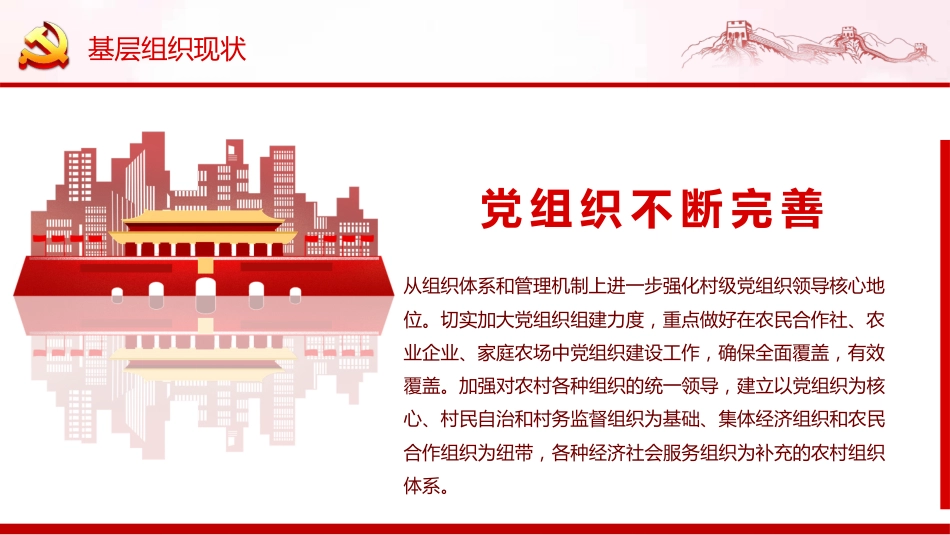 基层组织现状

党组织不断完善

从组织体系和管理机制上进一步强化村级党组织领导核心地位。切实加大党组织组建力度，重点做好在农民合作社、农业企业、家庭农场中党组织建设工作，确保全面覆盖，有效覆盖。加强对农村各种组织的统一领导，建立以党组织为核心、村民自治和村务监督组织为基础、集体经济组织和农民合作组织为纽带，各种经济社会服务组织为补充的农村组织体系。